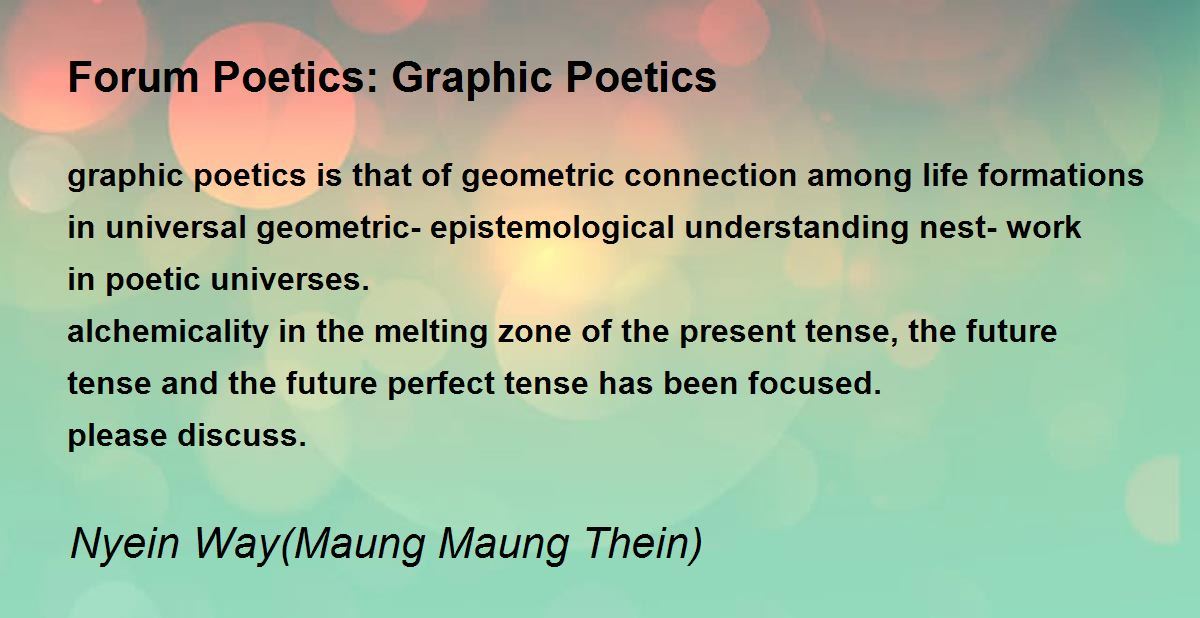 Forum Poetics: Graphic Poetics

graphic poetics is that of geometric connection among life formations
in universal geometric- epistemological understanding nest- work
in poetic universes.
alchemicality in the melting zone of the present tense, the future
tense and the future perfect tense has been focused.
please discuss.

Nyein Way(Maung Maung Thein)